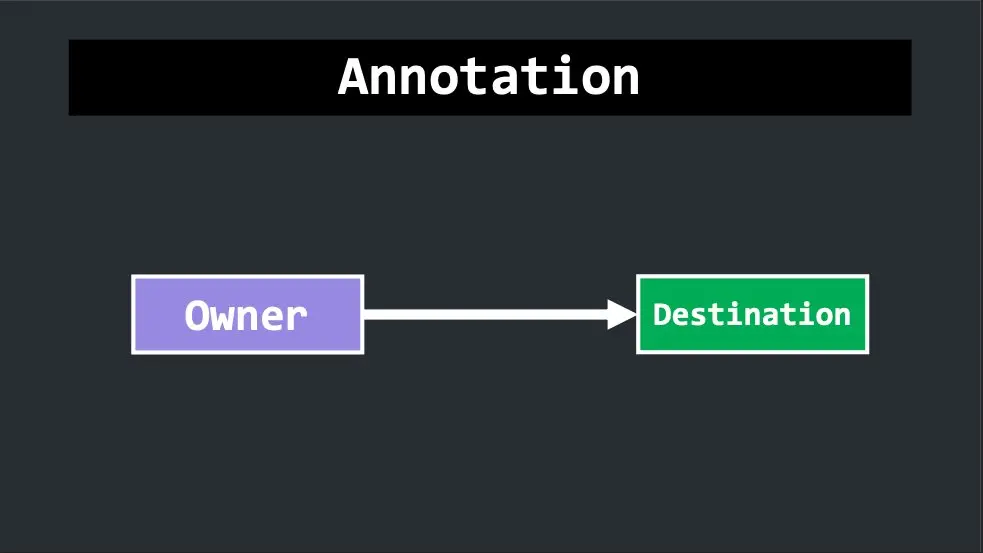 Annotation

Owner

Destination